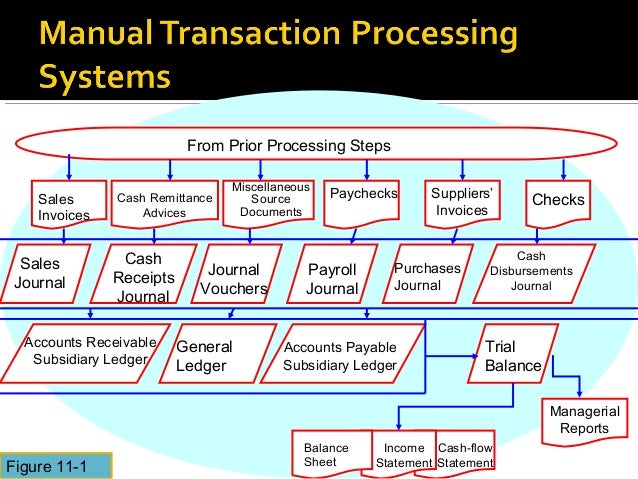 Manual Transaction Processing Systems

From Prior Processing Steps

Sales Invoices

Cash Remittance Advices

Miscellaneous Source Documents

Paychecks

Suppliers' Invoices

Checks

Sales Journal

Cash Receipts Journal

Journal Vouchers

Payroll Journal

Purchases Journal

Cash Disbursements Journal

Accounts Receivable Subsidiary Ledger

General Ledger

Accounts Payable Subsidiary Ledger

Trial Balance

Managerial Reports

Balance Sheet

Income Statement

Cash-flow Statement

Figure 11-1